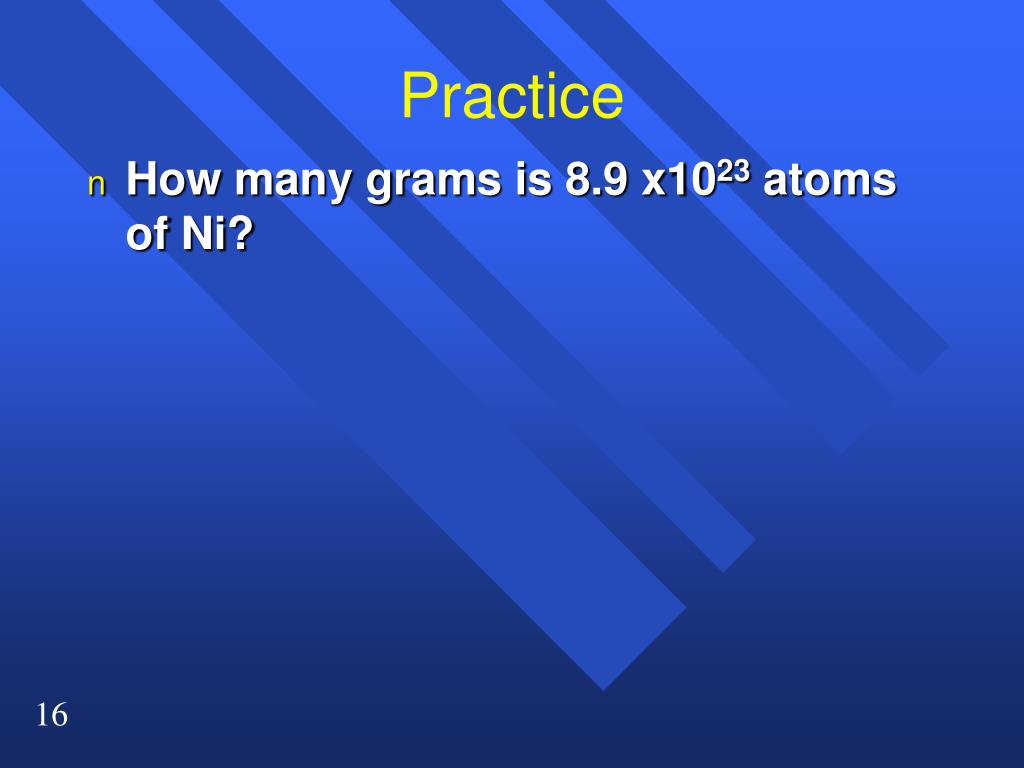 Practice

n How many grams is 8.9 x$10^{23}$ atoms of Ni?

16